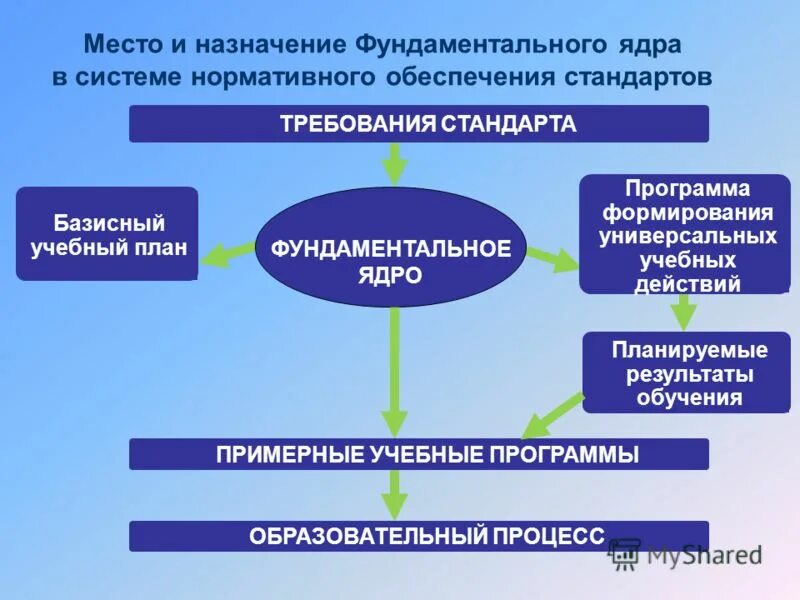 Место и назначение Фундаментального ядра в системе нормативного обеспечения стандартов

ТРЕБОВАНИЯ СТАНДАРТА

Базисный учебный план

ФУНДАМЕНТАЛЬНОЕ ЯДРО

Программа формирования универсальных учебных действий

Планируемые результаты обучения

ПРИМЕРНЫЕ УЧЕБНЫЕ ПРОГРАММЫ

ОБРАЗОВАТЕЛЬНЫЙ ПРОЦЕСС

MyShared